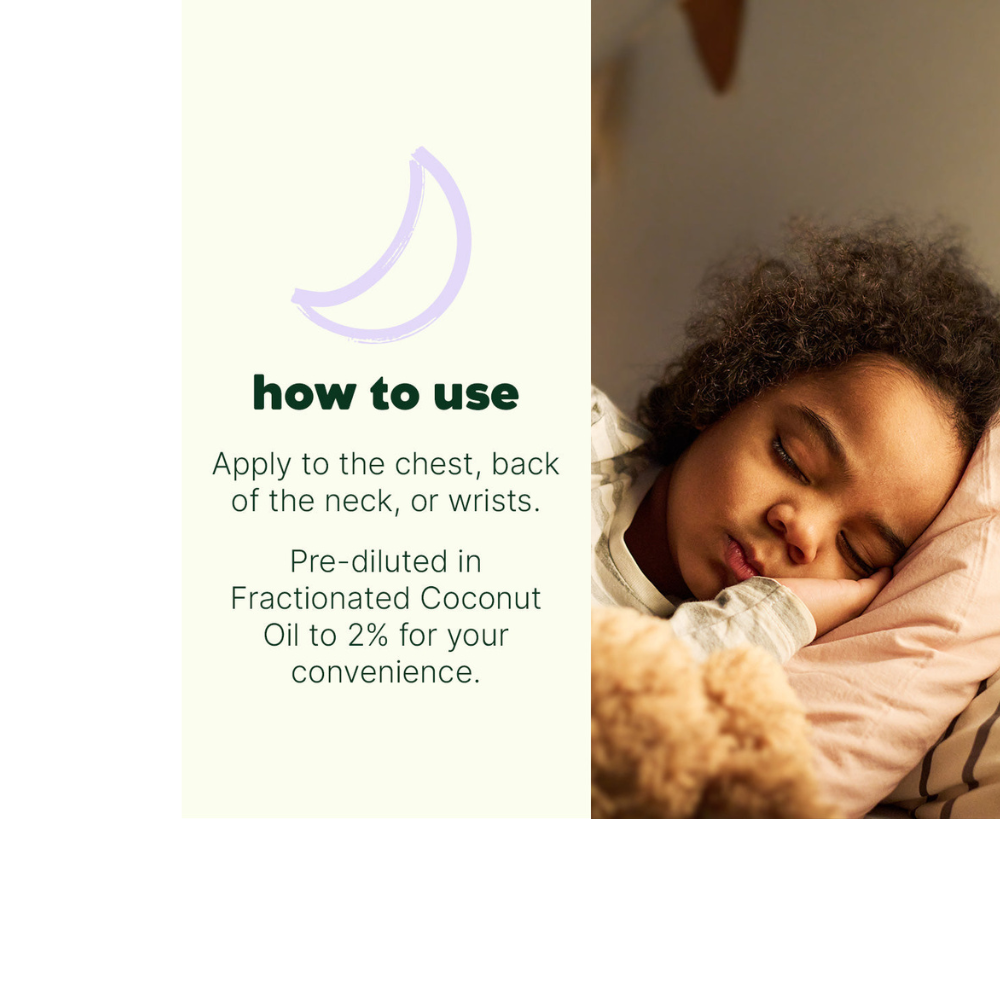 how to use

Apply to the chest, back of the neck, or wrists.

Pre-diluted in Fractionated Coconut Oil to 2% for your convenience.